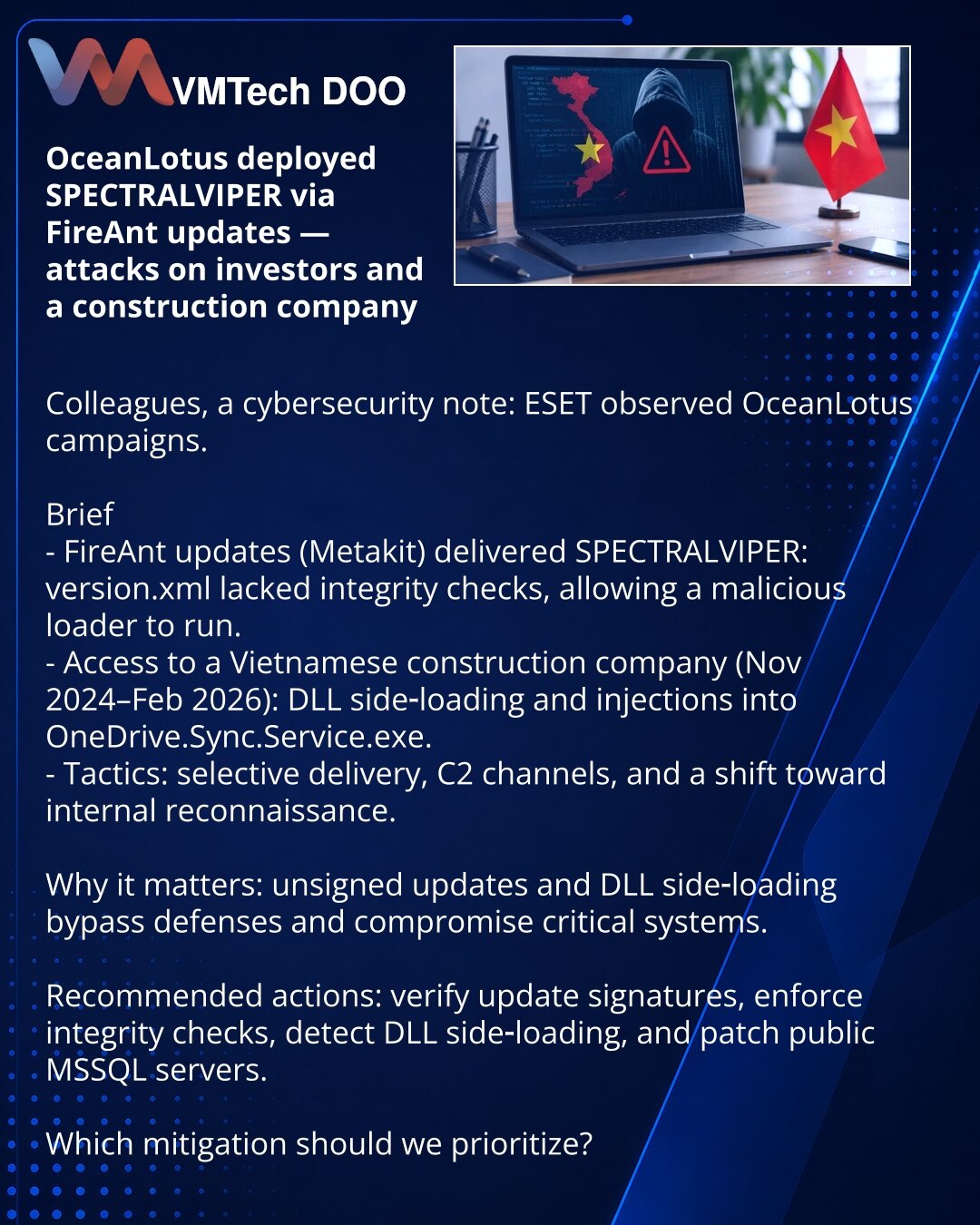 VMTech DOO

OceanLotus deployed SPECTRALVIPER via FireAnt updates — attacks on investors and a construction company

Colleagues, a cybersecurity note: ESET observed OceanLotus campaigns.

Brief
- FireAnt updates (Metakit) delivered SPECTRALVIPER: version.xml lacked integrity checks, allowing a malicious loader to run.
- Access to a Vietnamese construction company (Nov 2024–Feb 2026): DLL side-loading and injections into OneDrive.Sync.Service.exe.
- Tactics: selective delivery, C2 channels, and a shift toward internal reconnaissance.

Why it matters: unsigned updates and DLL side-loading bypass defenses and compromise critical systems.

Recommended actions: verify update signatures, enforce integrity checks, detect DLL side-loading, and patch public MSSQL servers.

Which mitigation should we prioritize?